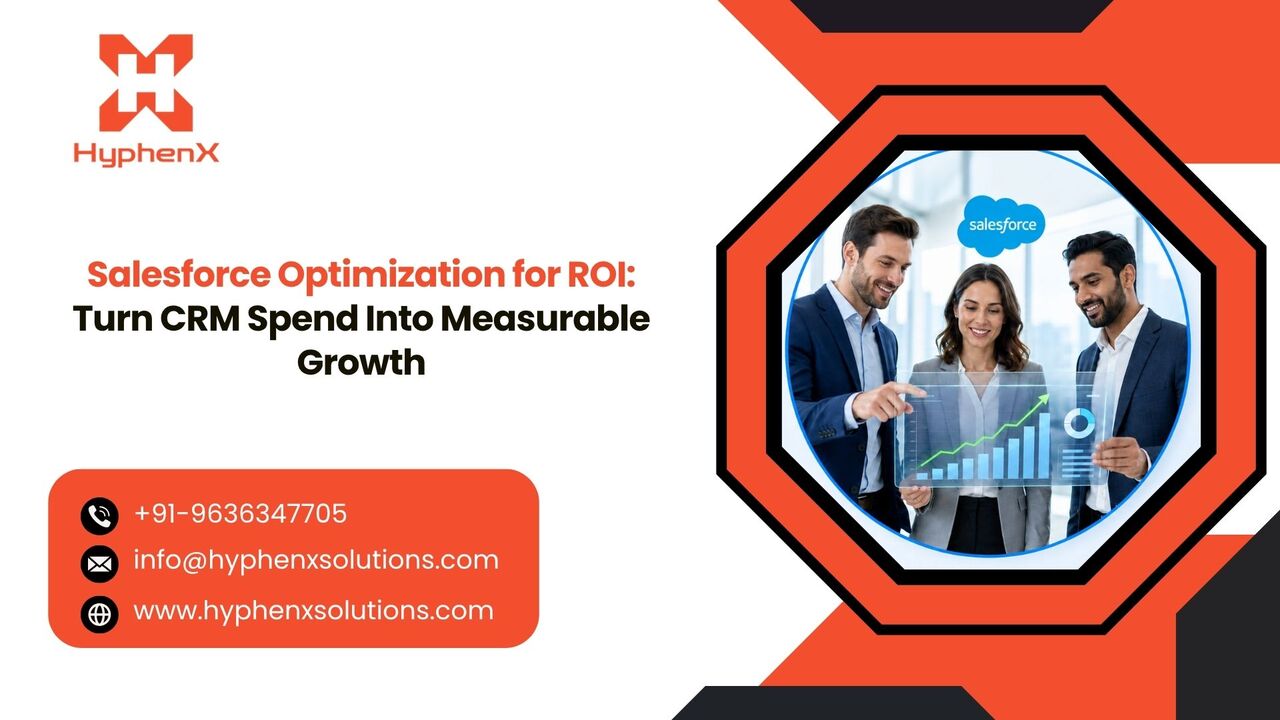 HyphenX

Salesforce Optimization for ROI: Turn CRM Spend Into Measurable Growth

salesforce

+91-9636347705
info@hyphenxsolutions.com
www.hyphenxsolutions.com